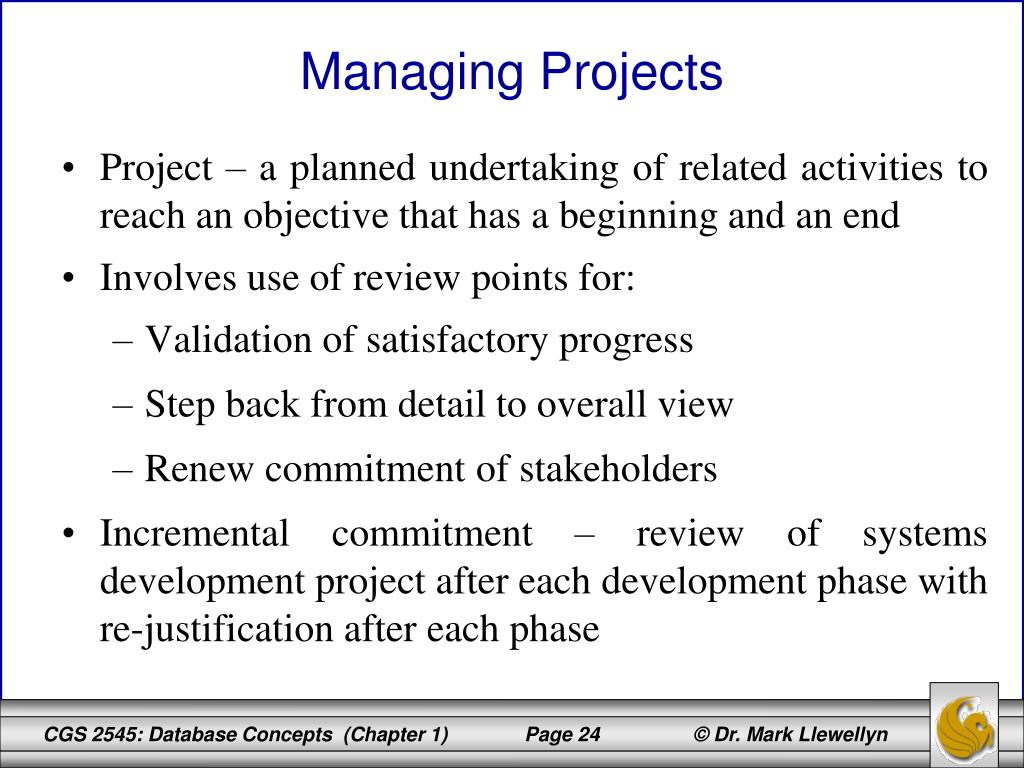 Managing Projects

• Project – a planned undertaking of related activities to reach an objective that has a beginning and an end

• Involves use of review points for:

– Validation of satisfactory progress

– Step back from detail to overall view

– Renew commitment of stakeholders

• Incremental commitment – review of systems development project after each development phase with re-justification after each phase

CGS 2545: Database Concepts (Chapter 1) Page 24 © Dr. Mark Llewellyn